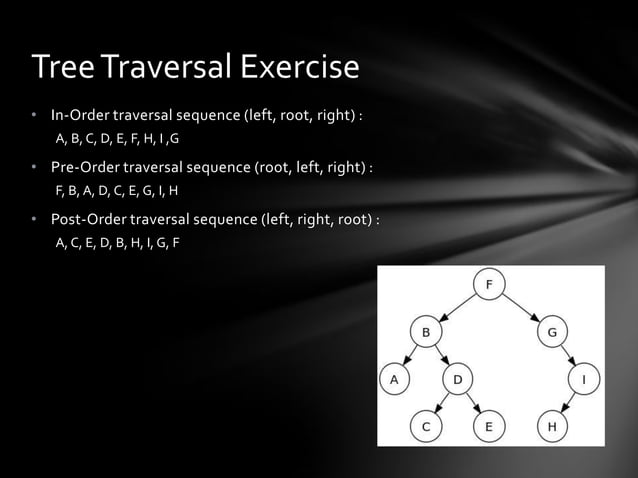 Tree Traversal Exercise

• In-Order traversal sequence (left, root, right) :
A, B, C, D, E, F, H, I ,G

• Pre-Order traversal sequence (root, left, right) :
F, B, A, D, C, E, G, I, H

• Post-Order traversal sequence (left, right, root) :
A, C, E, D, B, H, I, G, F

F
B
G
A
D
I
C
E
H